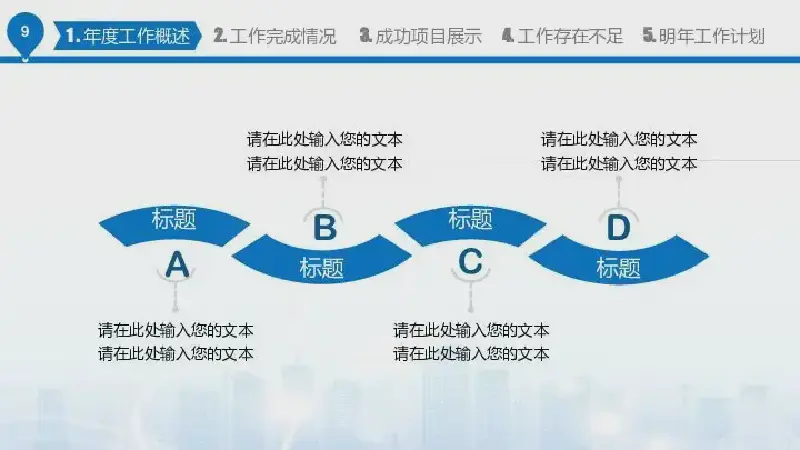 9

1. 年度工作概述　2. 工作完成情况　3. 成功项目展示　4. 工作存在不足　5. 明年工作计划

请在此处输入您的文本
请在此处输入您的文本

请在此处输入您的文本
请在此处输入您的文本

标题
A

B
标题

标题
C

D
标题

请在此处输入您的文本
请在此处输入您的文本

请在此处输入您的文本
请在此处输入您的文本